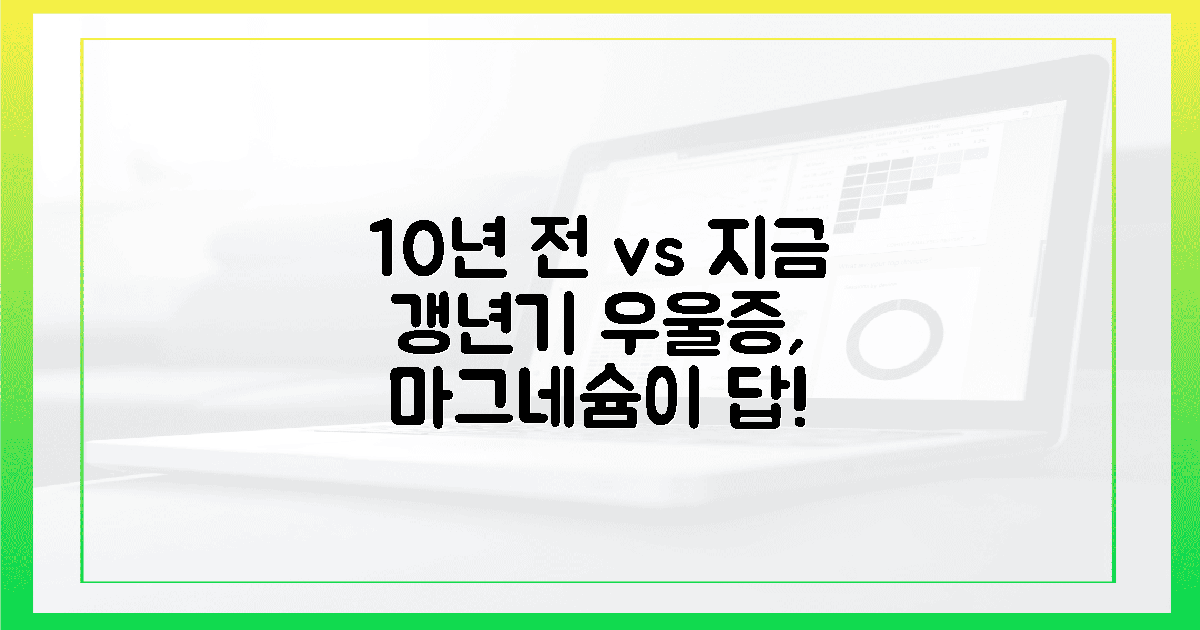 10년 전 vs 지금
갱년기 우울증,
마그네슘이 답!